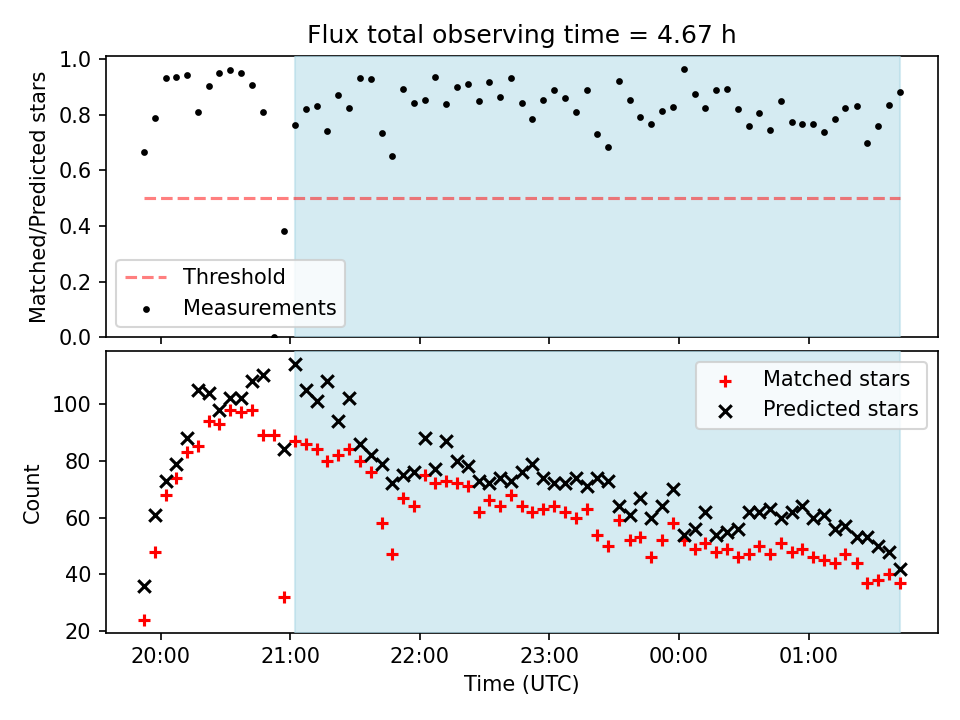 Flux total observing time = 4.67 h

Matched/Predicted stars

1.0
0.8
0.6
0.4
0.2
0.0

Threshold
Measurements

Count

100
80
60
40
20

Matched stars
Predicted stars

20:00
21:00
22:00
23:00
00:00
01:00

Time (UTC)